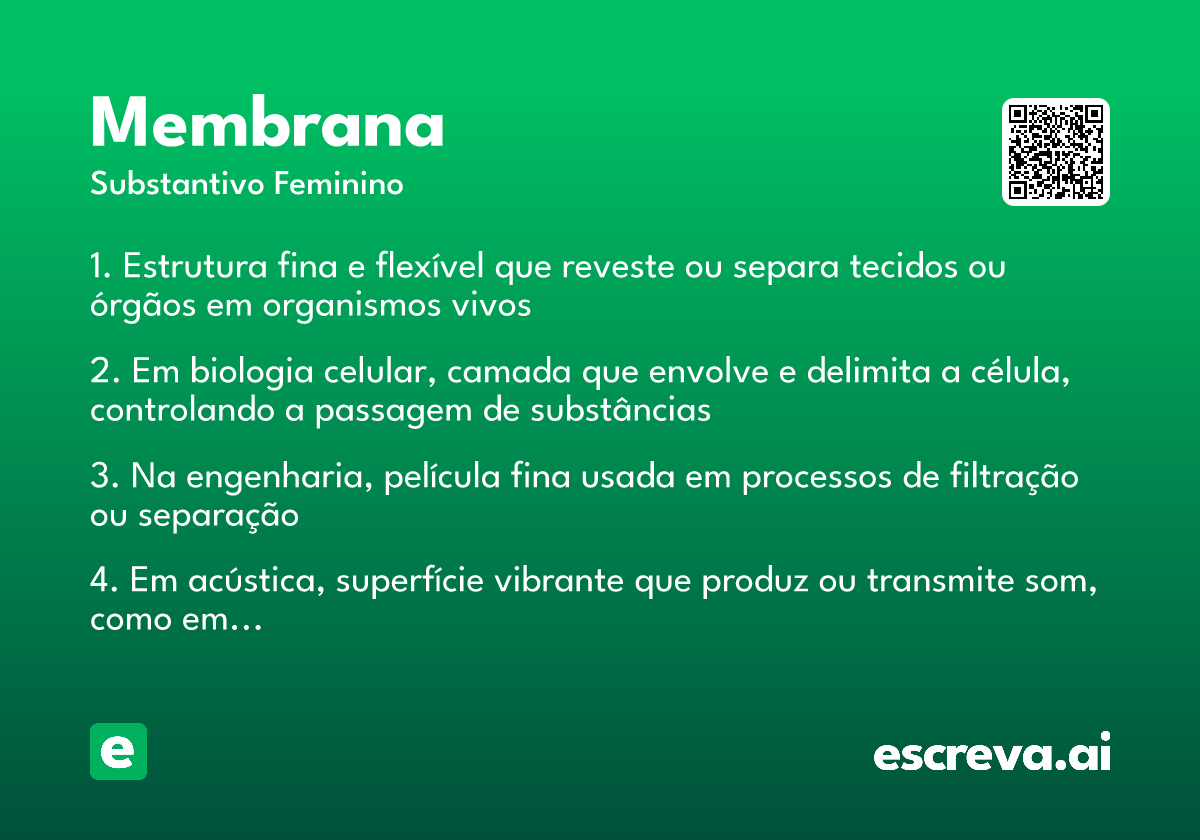 Membrana
Substantivo Feminino

1. Estrutura fina e flexível que reveste ou separa tecidos ou órgãos em organismos vivos

2. Em biologia celular, camada que envolve e delimita a célula, controlando a passagem de substâncias

3. Na engenharia, película fina usada em processos de filtração ou separação

4. Em acústica, superfície vibrante que produz ou transmite som, como em…

e

escreva.ai